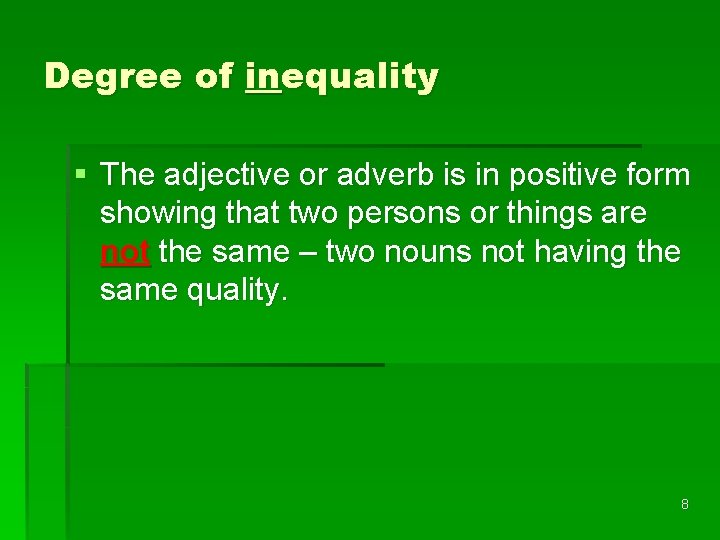 Degree of inequality

▪ The adjective or adverb is in positive form showing that two persons or things are not the same – two nouns not having the same quality.

8